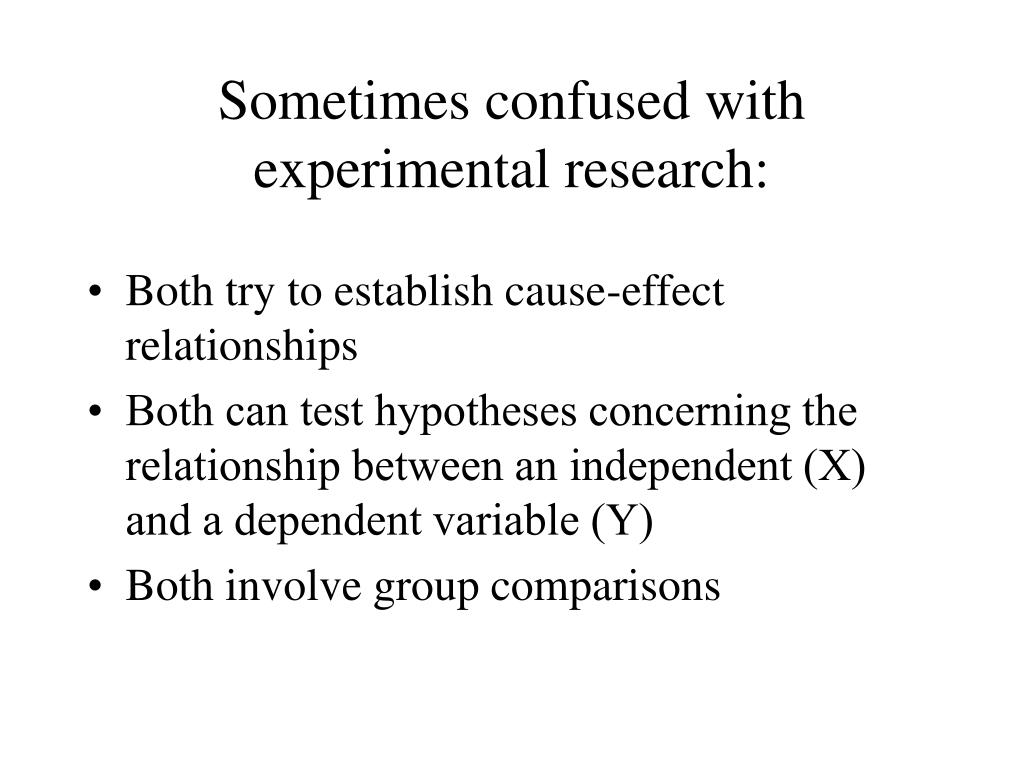 Sometimes confused with experimental research:

• Both try to establish cause-effect relationships
• Both can test hypotheses concerning the relationship between an independent (X) and a dependent variable (Y)
• Both involve group comparisons